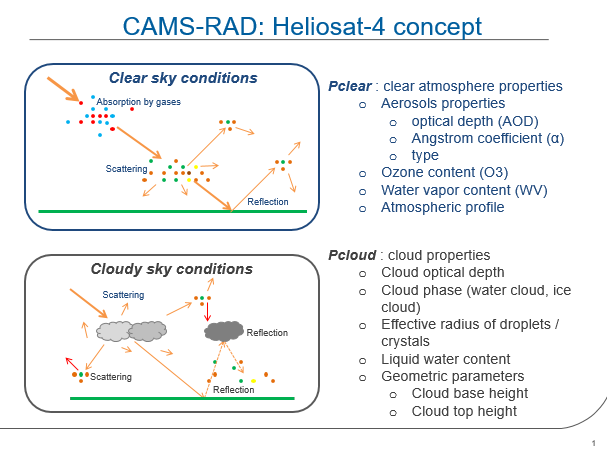 CAMS-RAD: Heliosat-4 concept

Clear sky conditions

Absorption by gases

Scattering

Reflection

Pclear : clear atmosphere properties
o Aerosols properties
o optical depth (AOD)
o Angstrom coefficient (α)
o type
o Ozone content (O3)
o Water vapor content (WV)
o Atmospheric profile

Cloudy sky conditions

Scattering

Reflection

Scattering

Reflection

Pcloud : cloud properties
o Cloud optical depth
o Cloud phase (water cloud, ice cloud)
o Effective radius of droplets / crystals
o Liquid water content
o Geometric parameters
o Cloud base height
o Cloud top height

1